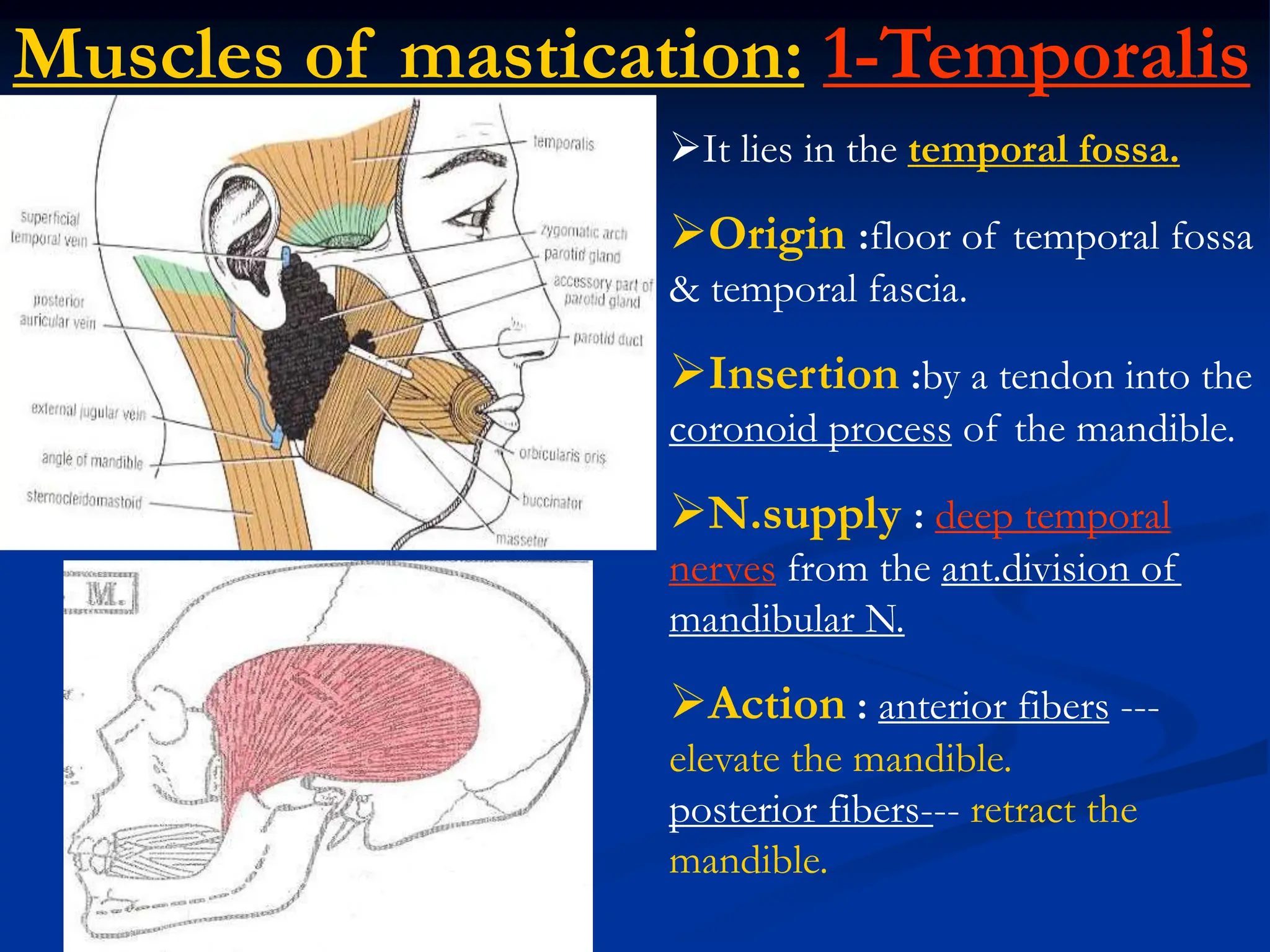 Muscles of mastication: 1-Temporalis

superficial temporal vein

posterior auricular vein

external jugular vein

angle of mandible

sternocleidomastoid

temporalis

zygomatic arch

parotid gland

accessory part of parotid gland

parotid duct

orbicularis oris

buccinator

masseter

M.

➢It lies in the temporal fossa.

➢Origin :floor of temporal fossa & temporal fascia.

➢Insertion :by a tendon into the coronoid process of the mandible.

➢N.supply : deep temporal nerves from the ant.division of mandibular N.

➢Action : anterior fibers --- elevate the mandible.
posterior fibers--- retract the mandible.